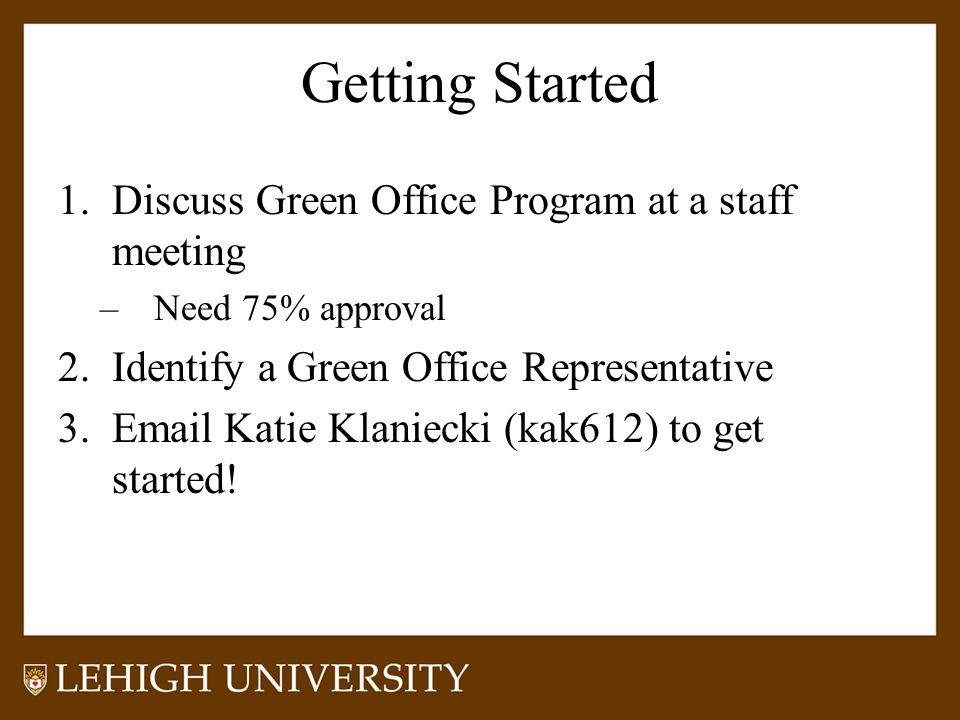 Getting Started

1. Discuss Green Office Program at a staff meeting
– Need 75% approval
2. Identify a Green Office Representative
3. Email Katie Klaniecki (kak612) to get started!

LEHIGH UNIVERSITY